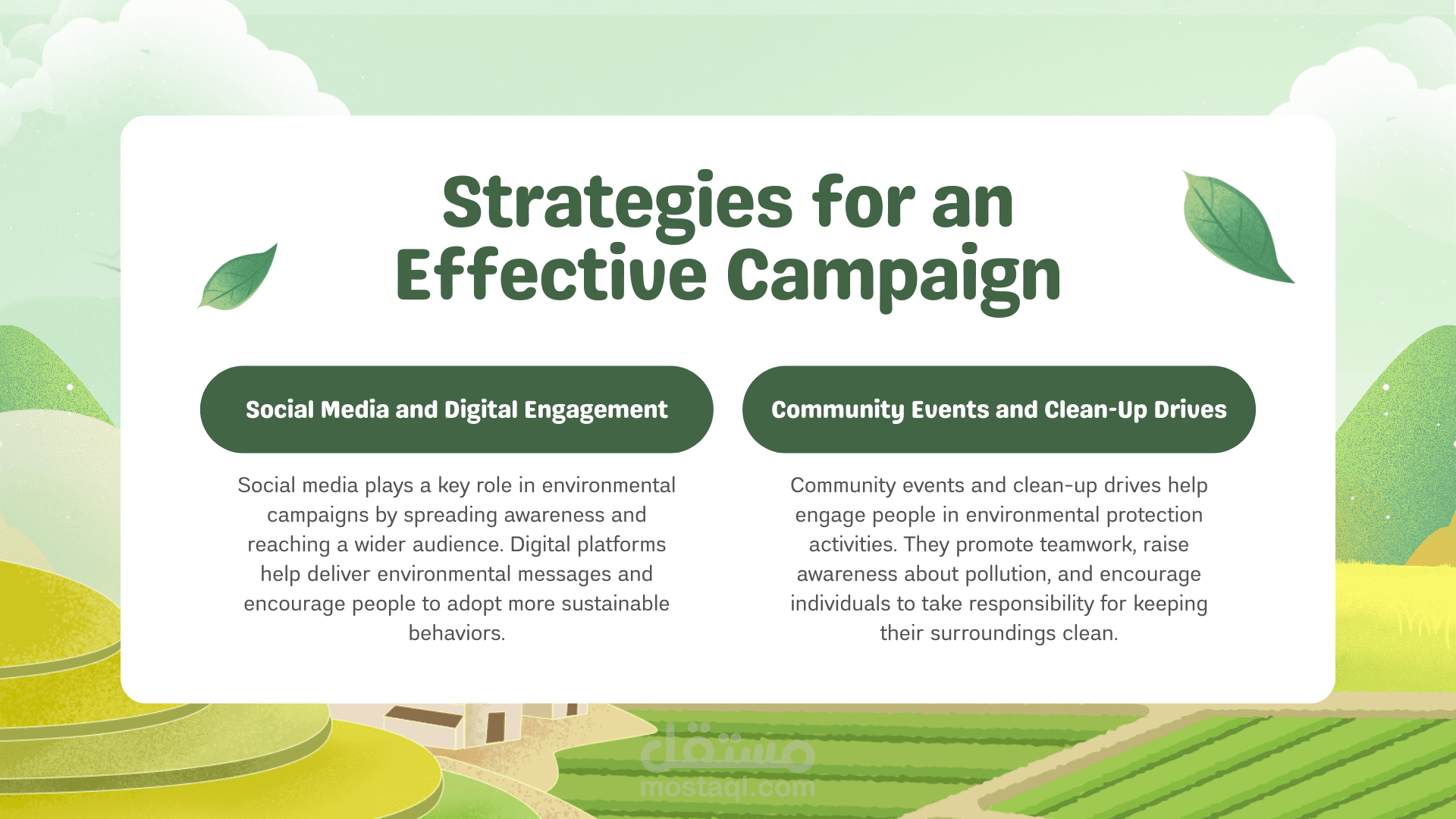 Strategies for an Effective Campaign

Social Media and Digital Engagement

Social media plays a key role in environmental campaigns by spreading awareness and reaching a wider audience. Digital platforms help deliver environmental messages and encourage people to adopt more sustainable behaviors.

Community Events and Clean-Up Drives

Community events and clean-up drives help engage people in environmental protection activities. They promote teamwork, raise awareness about pollution, and encourage individuals to take responsibility for keeping their surroundings clean.

مستقل
mostaql.com